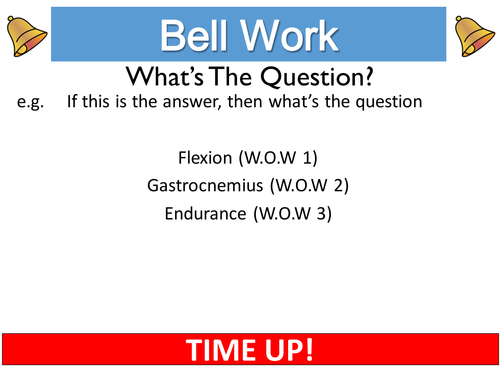 Bell Work

What's The Question?

e.g. If this is the answer, then what's the question

Flexion (W.O.W 1)

Gastrocnemius (W.O.W 2)

Endurance (W.O.W 3)

TIME UP!